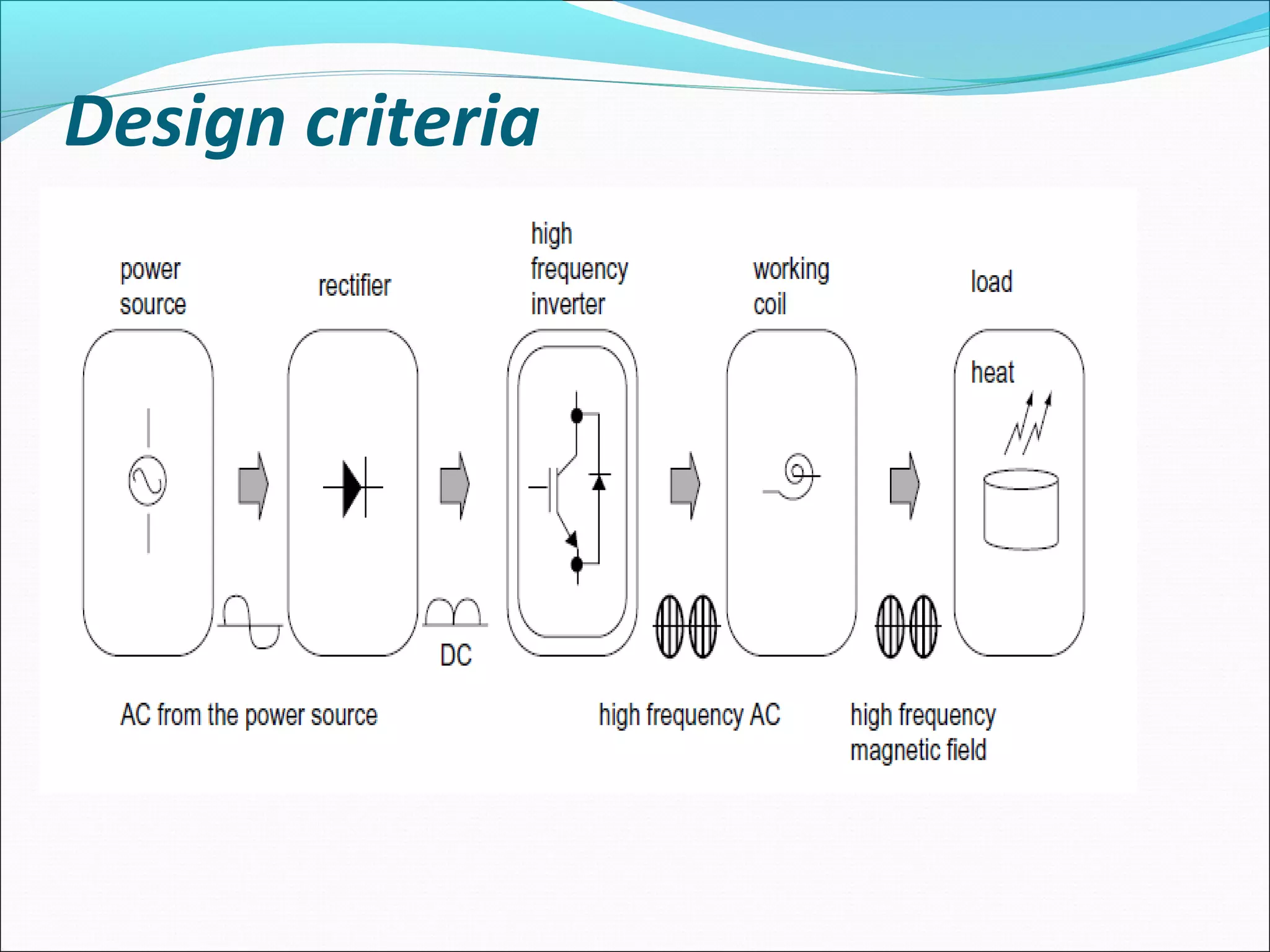 Design criteria

power source

rectifier

high frequency inverter

working coil

load

heat

DC

AC from the power source

high frequency AC

high frequency magnetic field